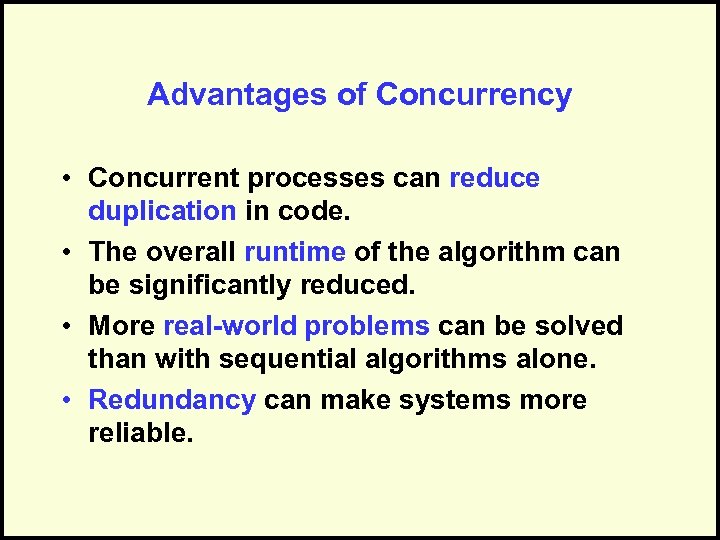 Advantages of Concurrency

• Concurrent processes can reduce duplication in code.

• The overall runtime of the algorithm can be significantly reduced.

• More real-world problems can be solved than with sequential algorithms alone.

• Redundancy can make systems more reliable.